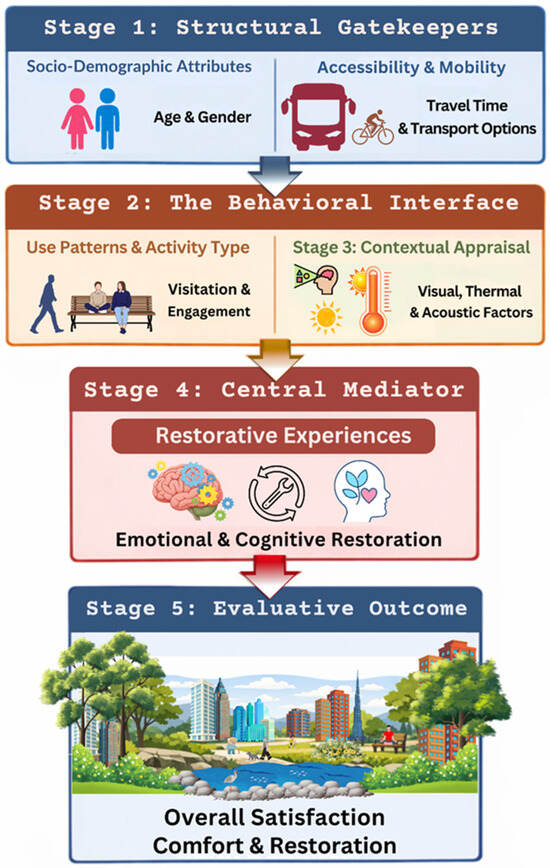 Stage 1: Structural Gatekeepers

Socio-Demographic Attributes

Age & Gender

Accessibility & Mobility

Travel Time & Transport Options

Stage 2: The Behavioral Interface

Use Patterns & Activity Type

Visitation & Engagement

Stage 3: Contextual Appraisal

Visual, Thermal & Acoustic Factors

Stage 4: Central Mediator

Restorative Experiences

Emotional & Cognitive Restoration

Stage 5: Evaluative Outcome

Overall Satisfaction Comfort & Restoration